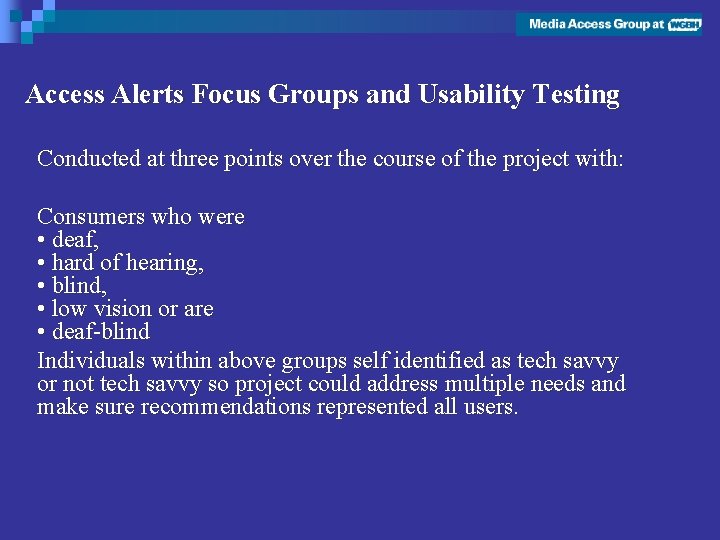 Media Access Group at WGBH

Access Alerts Focus Groups and Usability Testing

Conducted at three points over the course of the project with:

Consumers who were
• deaf,
• hard of hearing,
• blind,
• low vision or are
• deaf-blind

Individuals within above groups self identified as tech savvy or not tech savvy so project could address multiple needs and make sure recommendations represented all users.